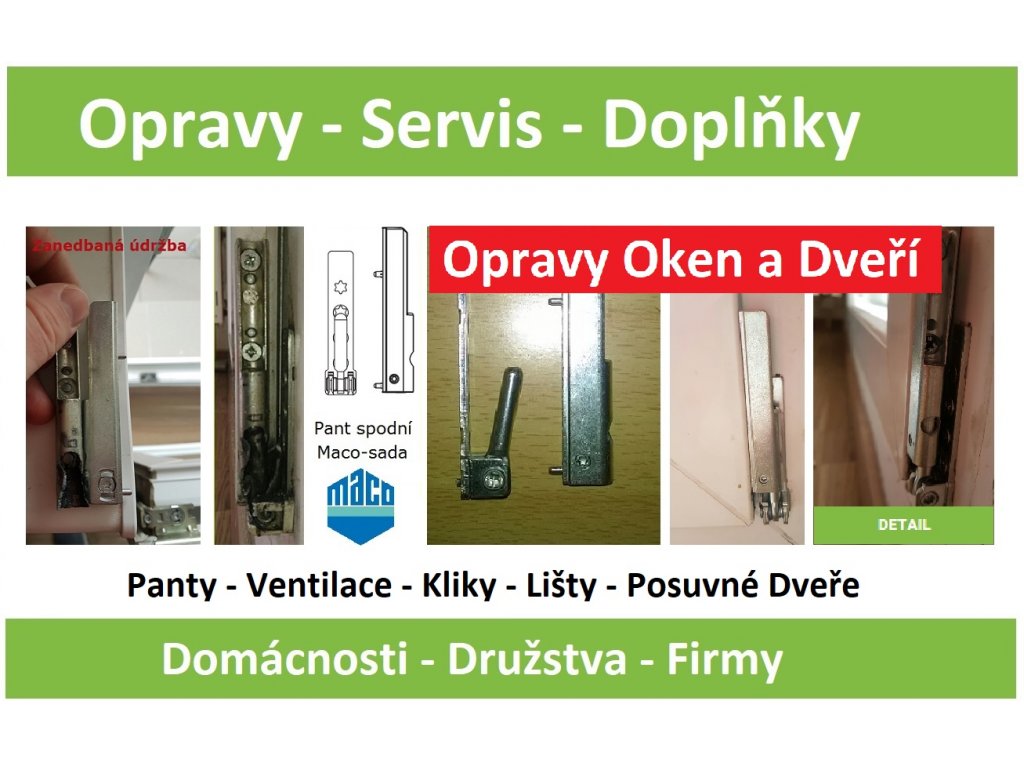 Opravy - Servis - Doplňky

Zanedbaná údržba

Pant spodní
Maco-sada

maco

Opravy Oken a Dveří

DETAIL

Panty - Ventilace - Kliky - Lišty - Posuvné Dveře

Domácnosti - Družstva - Firmy